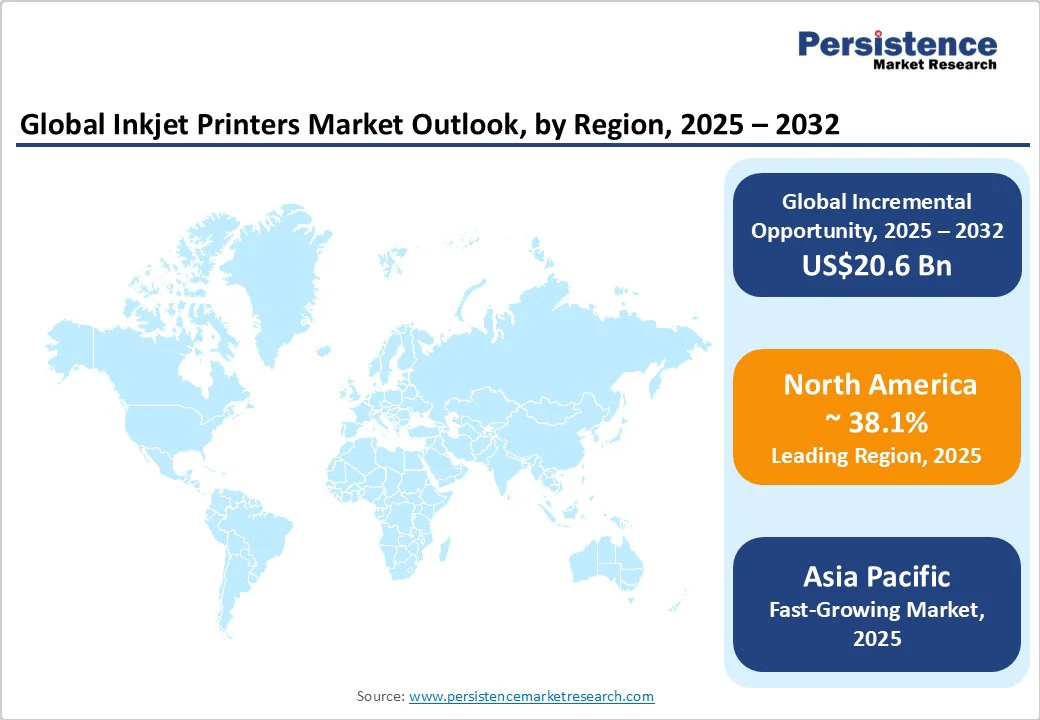 Persistence
Market Research

Global Inkjet Printers Market Outlook, by Region, 2025 – 2032

Global Incremental Opportunity, 2025 – 2032
US$20.6 Bn

North America
~ 38.1%
Leading Region, 2025

Asia Pacific
Fast-Growing Market, 2025

Source: www.persistencemarketresearch.com